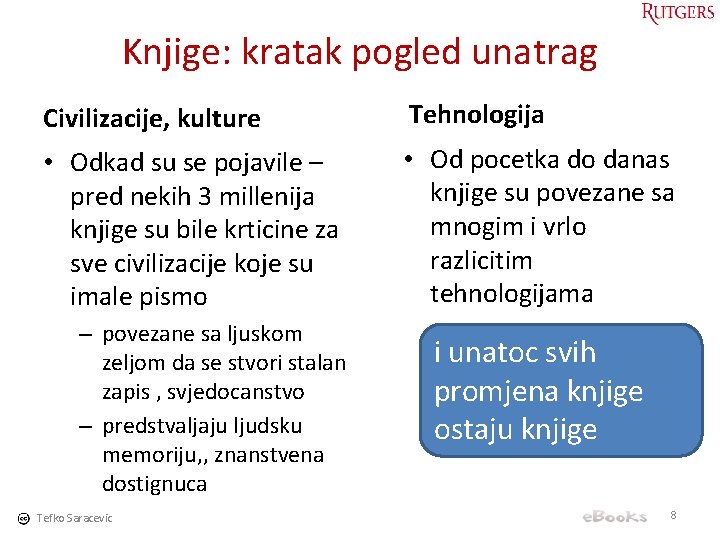 RUTGERS

Knjige: kratak pogled unatrag

Civilizacije, kulture

• Odkad su se pojavile – pred nekih 3 millenija knjige su bile krticine za sve civilizacije koje su imale pismo
– povezane sa ljuskom zeljom da se stvori stalan zapis , svjedocanstvo
– predstvaljaju ljudsku memoriju,, znanstvena dostignuca

Tehnologija

• Od pocetka do danas knjige su povezane sa mnogim i vrlo razlicitim tehnologijama

i unatoc svih promjena knjige ostaju knjige

Tefko Saracevic

eBooks

8